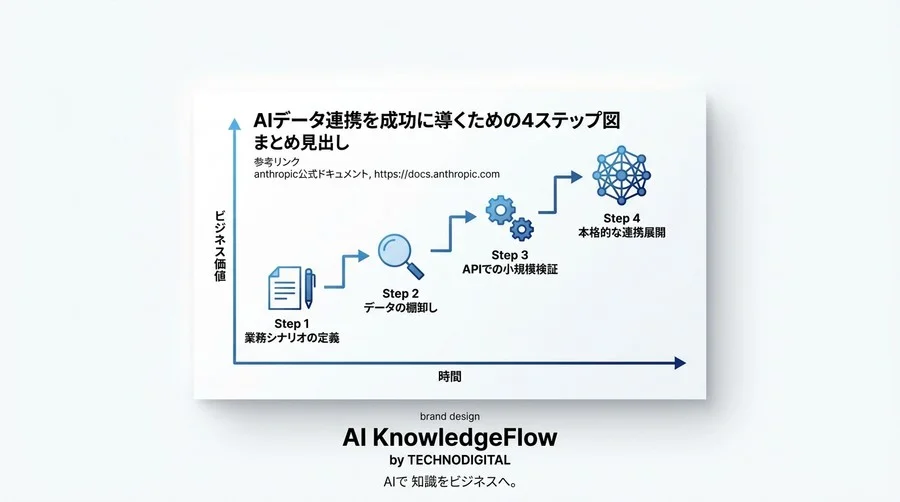 AIデータ連携を成功に導くための4ステップ図
まとめ見出し

参考リンク
anthropic公式ドキュメント, https://docs.anthropic.com

ビジネス価値

Step 1
業務シナリオの定義

Step 2
データの棚卸し

Step 3
APIでの小規模検証

Step 4
本格的な連携展開

時間

brand design
AI KnowledgeFlow
by TECHNODIGITAL
AIで 知識をビジネスへ。